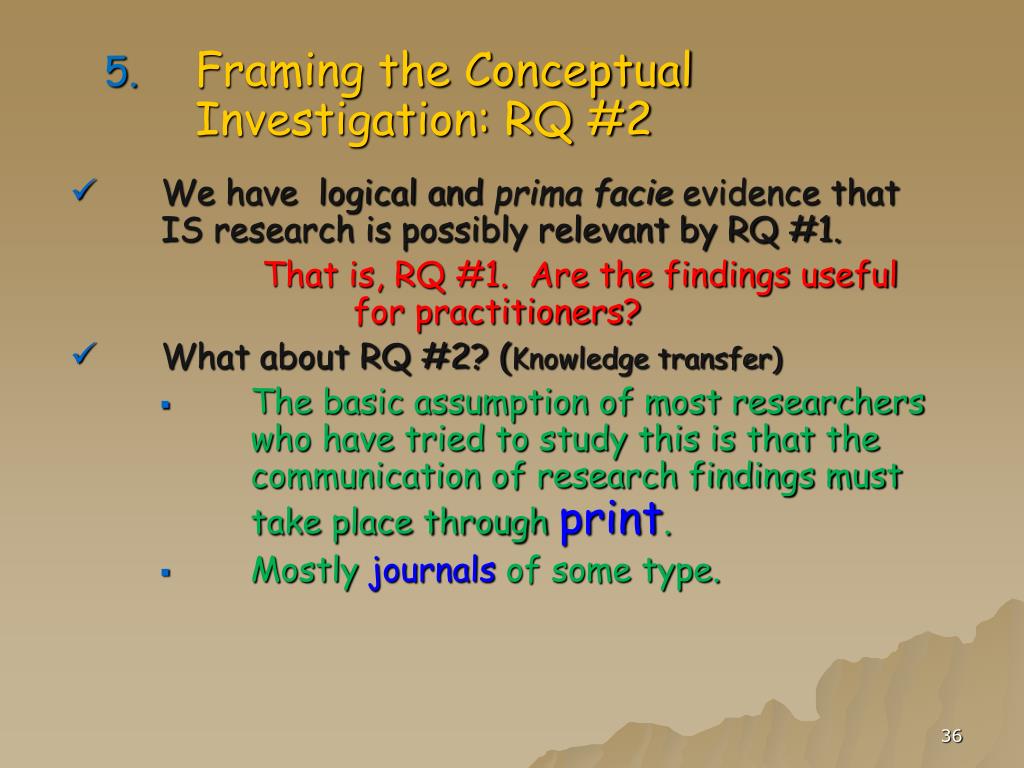 5. Framing the Conceptual Investigation: RQ #2

✓ We have logical and prima facie evidence that IS research is possibly relevant by RQ #1.

That is, RQ #1. Are the findings useful for practitioners?

✓ What about RQ #2? (Knowledge transfer)

▪ The basic assumption of most researchers who have tried to study this is that the communication of research findings must take place through print.

▪ Mostly journals of some type.

36